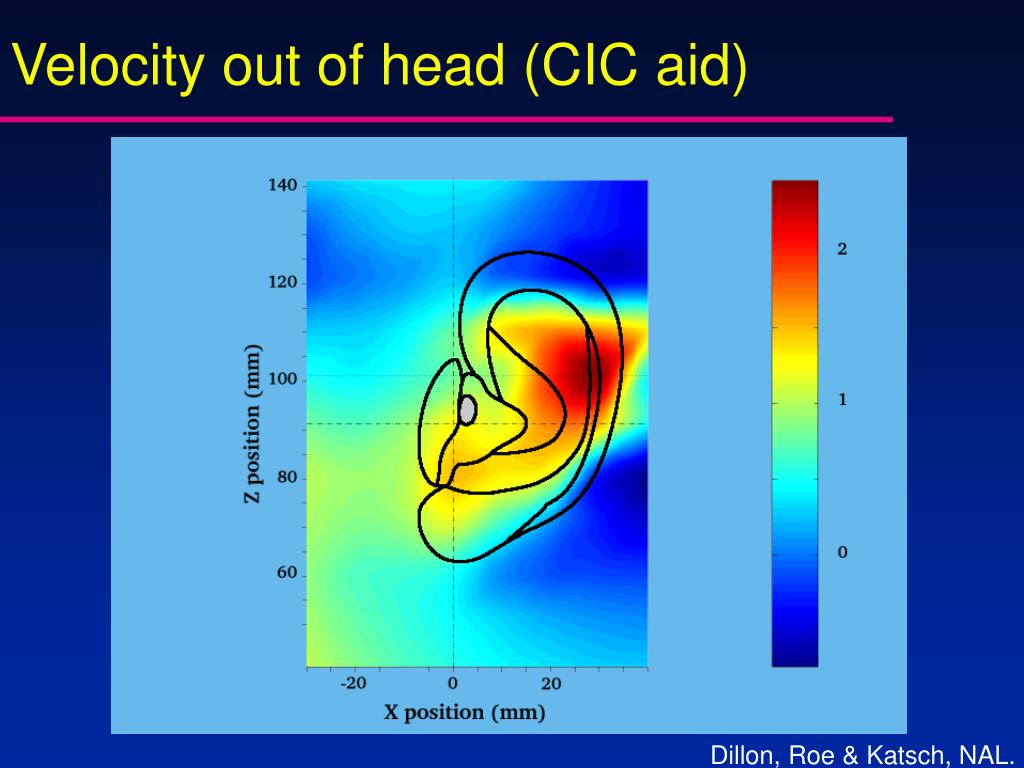 Velocity out of head (CIC aid)

140
120
100
80
60
Z position (mm)
-20
0
20
X position (mm)

2
1
0

Dillon, Roe & Katsch, NAL.